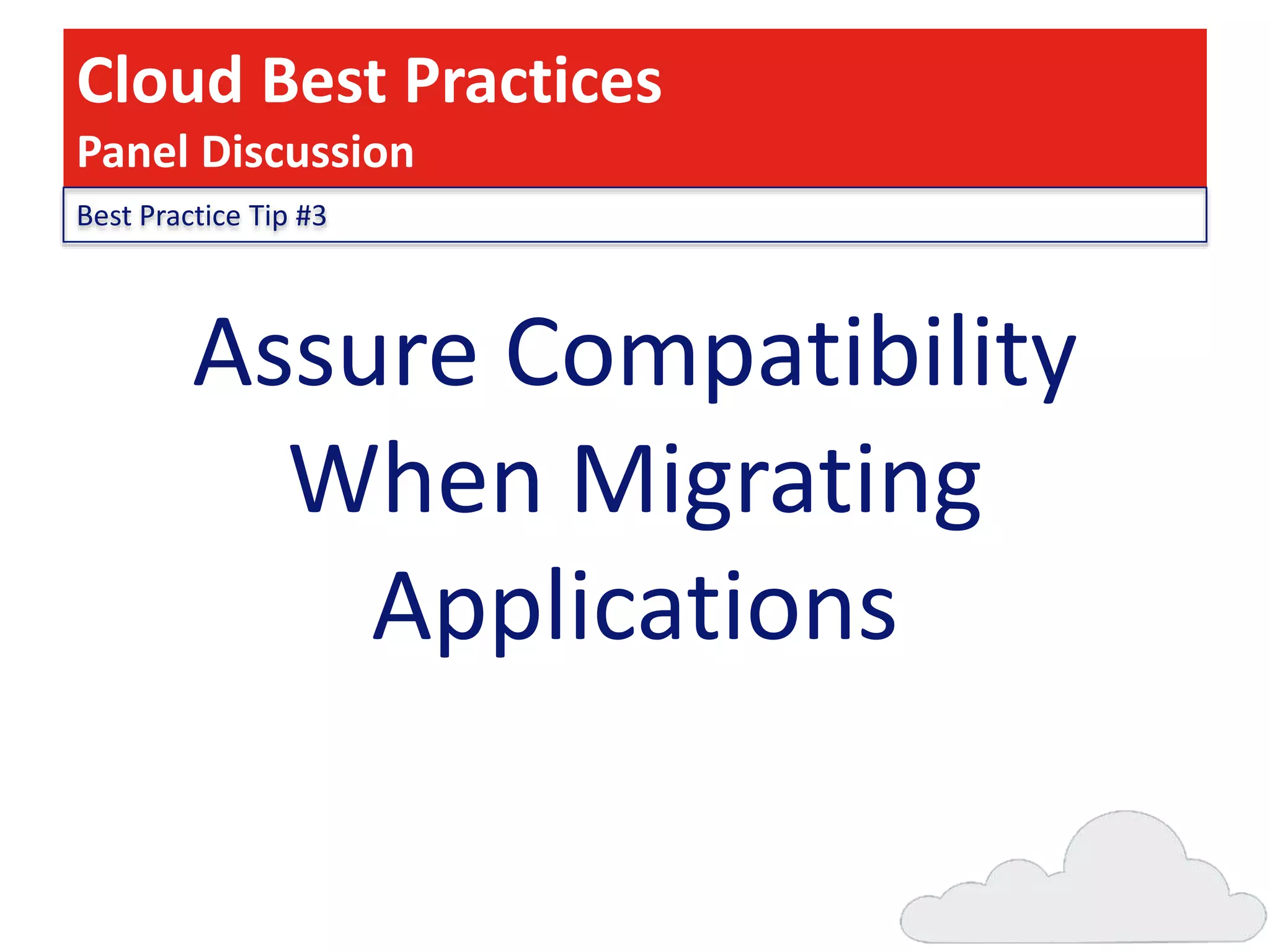 Cloud Best Practices
Panel Discussion

Best Practice Tip #3

Assure Compatibility When Migrating Applications